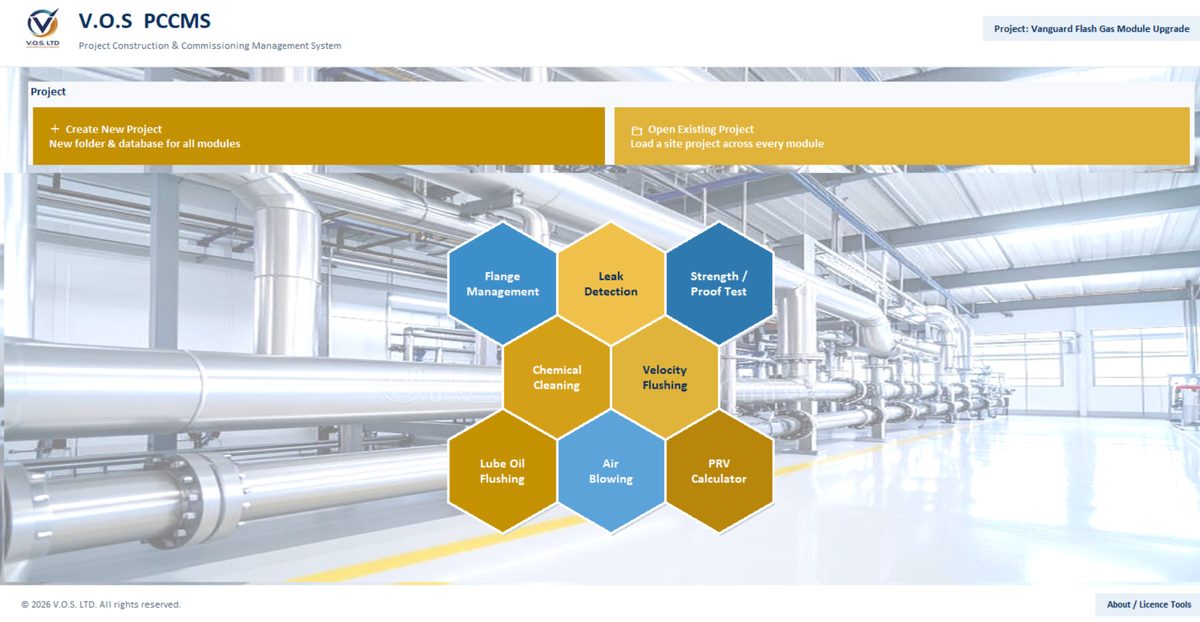 V.O.S LTD

V.O.S PCCMS
Project Construction & Commissioning Management System

Project: Vanguard Flash Gas Module Upgrade

Project

+ Create New Project
New folder & database for all modules

Open Existing Project
Load a site project across every module

Flange Management

Leak Detection

Strength / Proof Test

Chemical Cleaning

Velocity Flushing

Lube Oil Flushing

Air Blowing

PRV Calculator

© 2026 V.O.S. LTD. All rights reserved.

About / Licence Tools